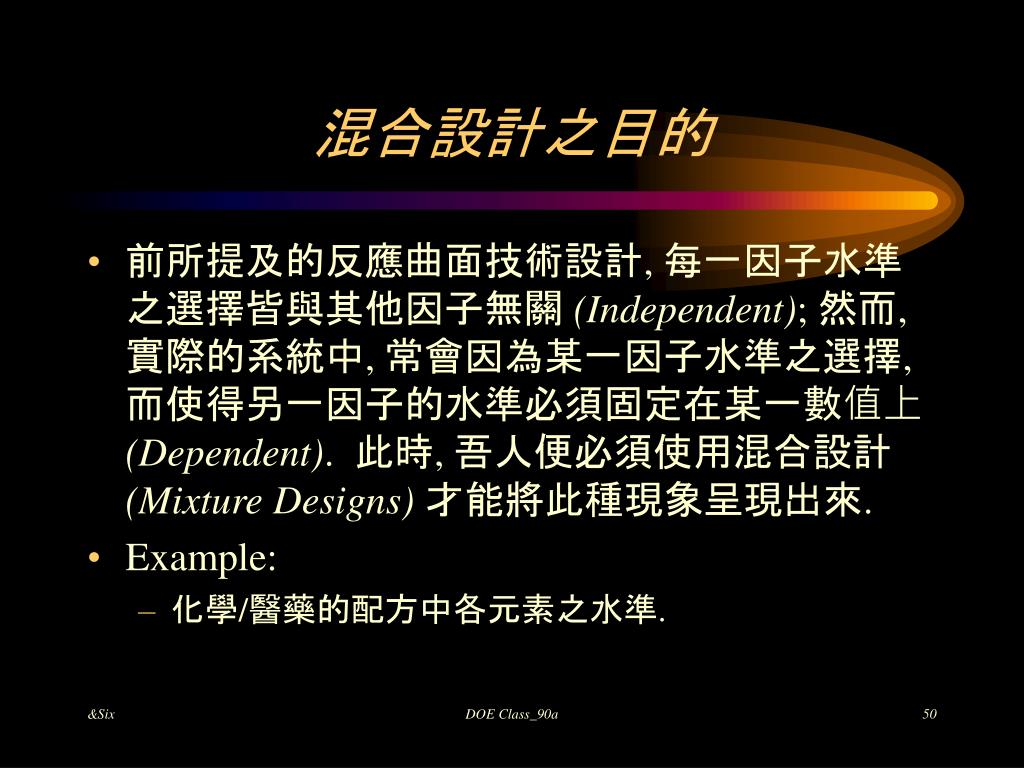 混合設計之目的

• 前所提及的反應曲面技術設計, 每一因子水準之選擇皆與其他因子無關 (Independent); 然而, 實際的系統中, 常會因為某一因子水準之選擇, 而使得另一因子的水準必須固定在某一數值上 (Dependent). 此時, 吾人便必須使用混合設計 (Mixture Designs) 才能將此種現象呈現出來.
• Example:
– 化學/醫藥的配方中各元素之水準.

&Six DOE Class_90a 50